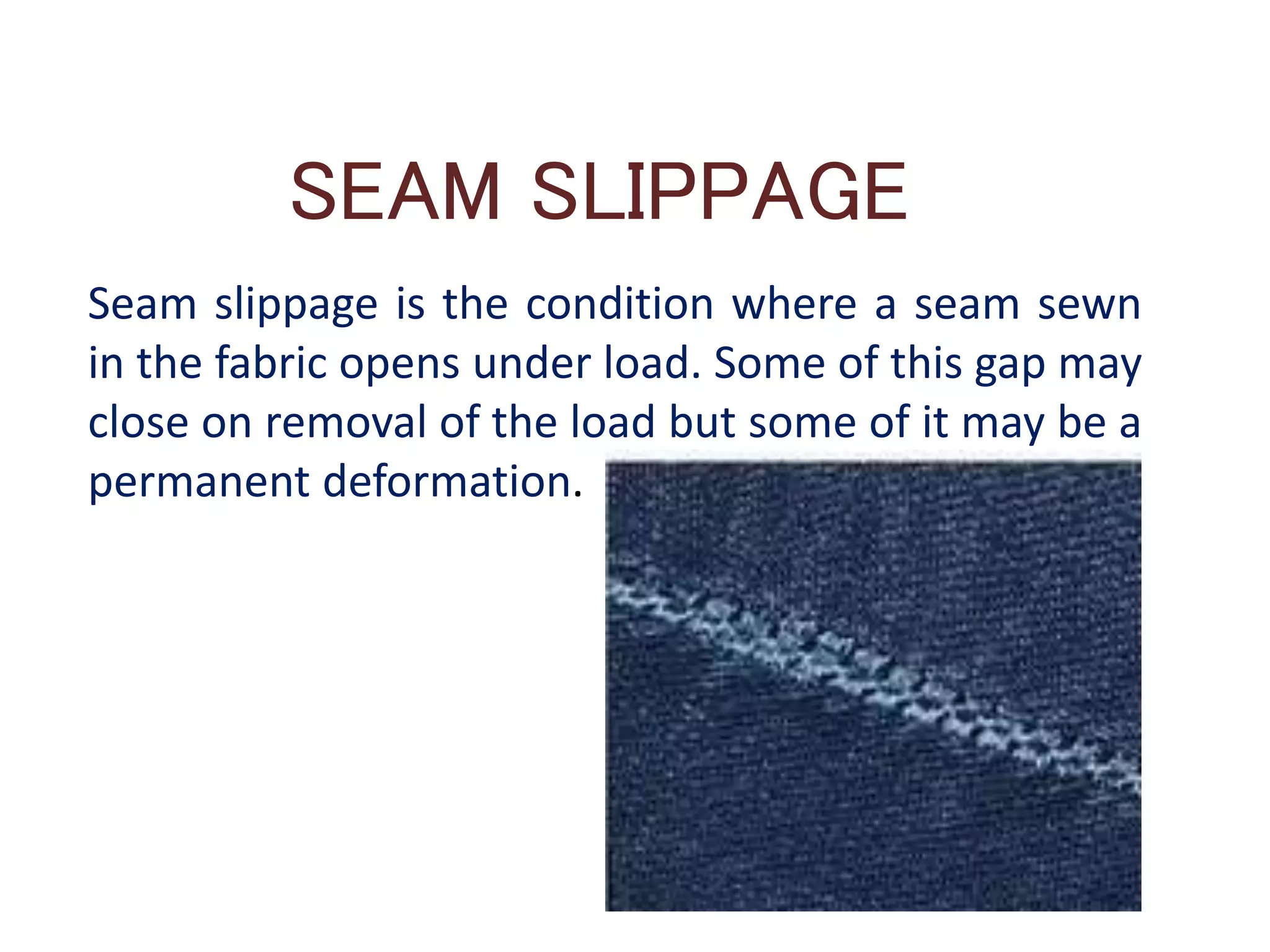 SEAM SLIPPAGE

Seam slippage is the condition where a seam sewn in the fabric opens under load. Some of this gap may close on removal of the load but some of it may be a permanent deformation.